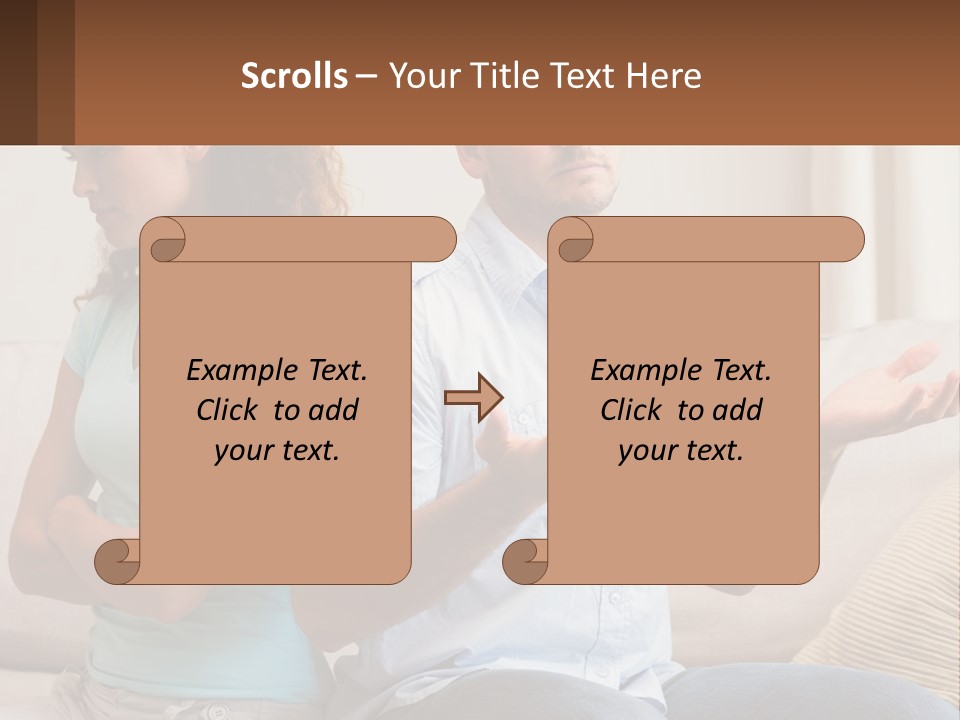 Scrolls – Your Title Text Here

Example Text. Click to add your text.

Example Text. Click to add your text.